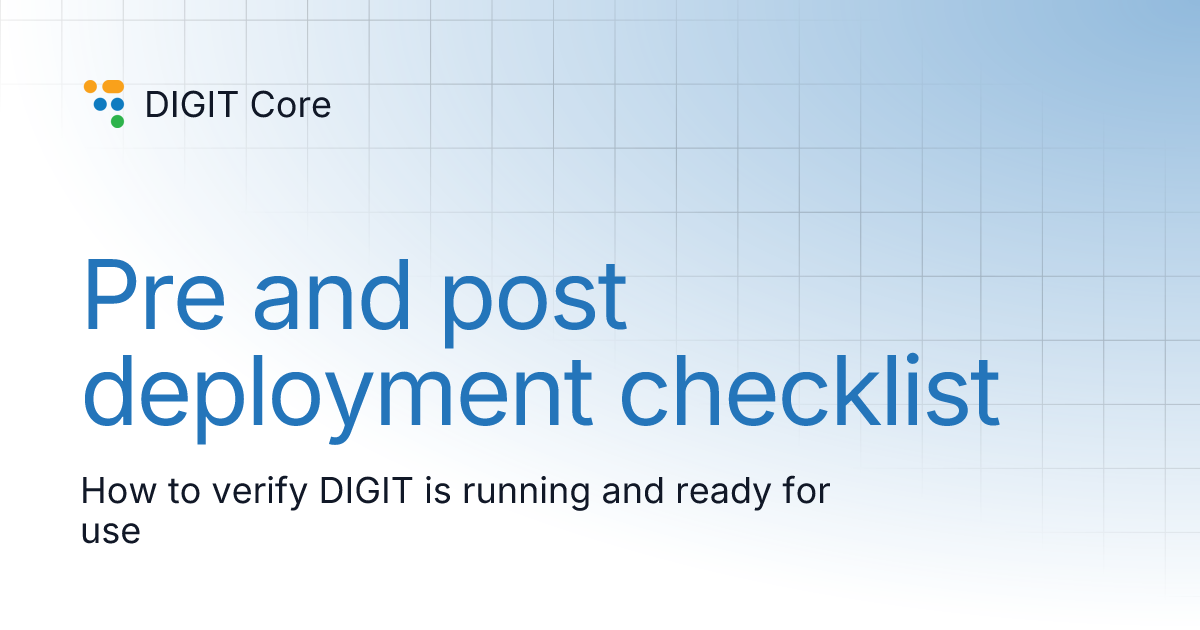 DIGIT Core

Pre and post deployment checklist

How to verify DIGIT is running and ready for use